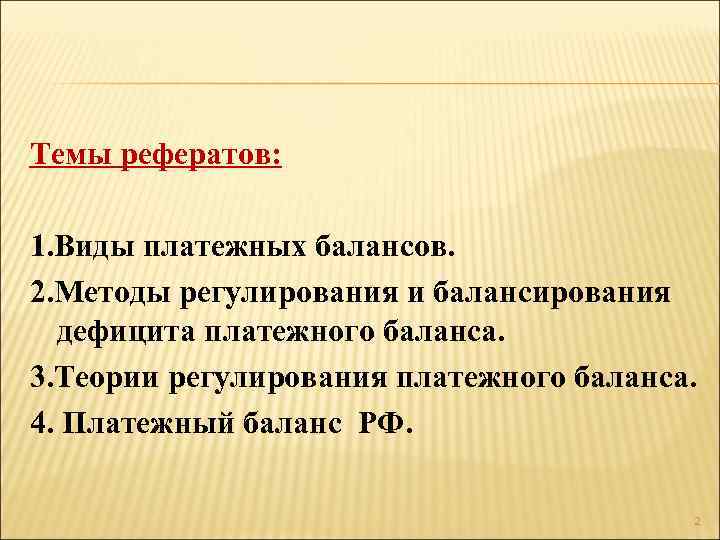 Темы рефератов:

1.Виды платежных балансов.

2.Методы регулирования и балансирования дефицита платежного баланса.

3.Теории регулирования платежного баланса.

4. Платежный баланс РФ.

2